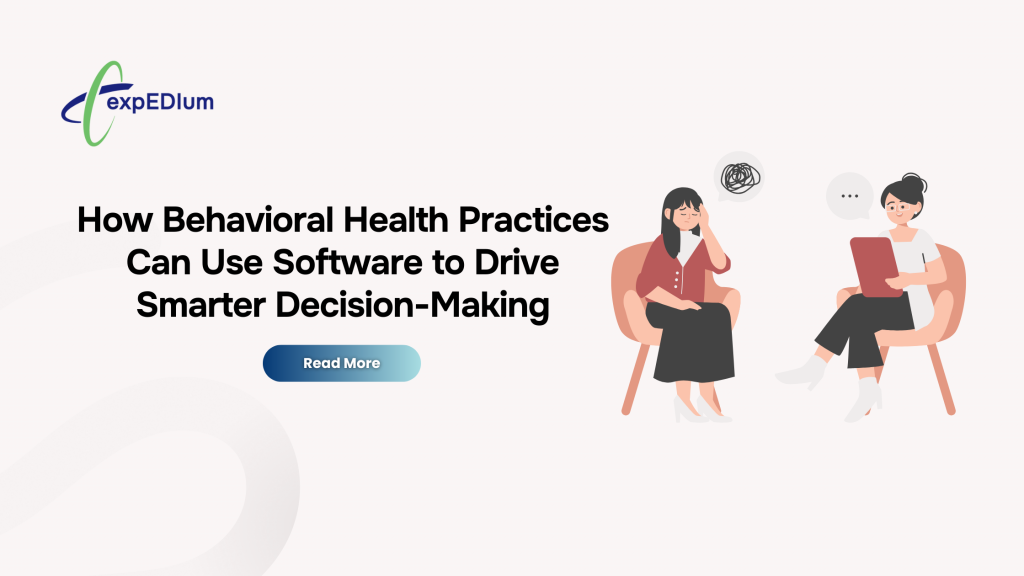 expEDIum

How Behavioral Health Practices Can Use Software to Drive Smarter Decision-Making

Read More

...